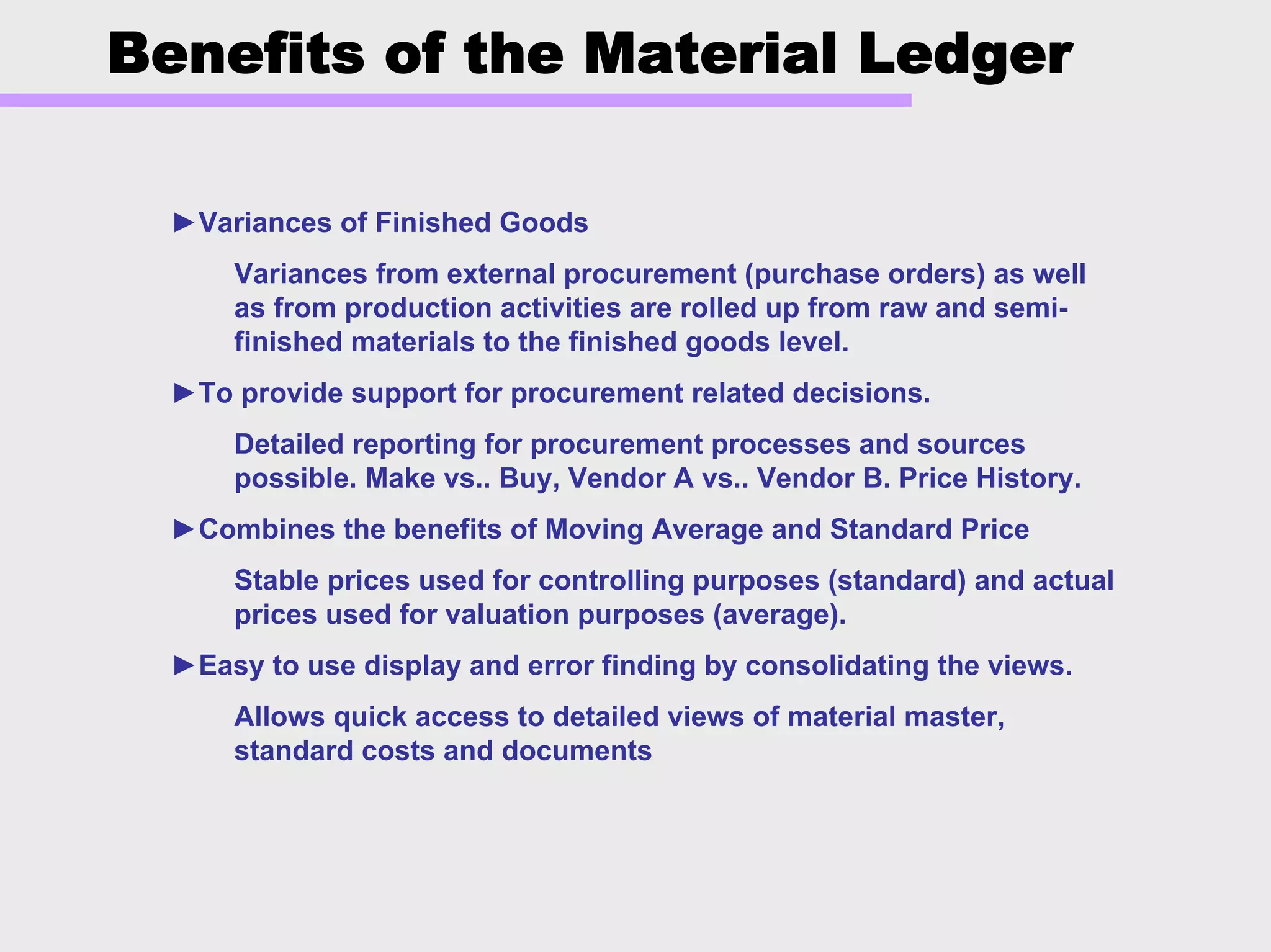 Benefits of the Material Ledger

►Variances of Finished Goods

Variances from external procurement (purchase orders) as well as from production activities are rolled up from raw and semi-finished materials to the finished goods level.

►To provide support for procurement related decisions.

Detailed reporting for procurement processes and sources possible. Make vs.. Buy, Vendor A vs.. Vendor B. Price History.

►Combines the benefits of Moving Average and Standard Price

Stable prices used for controlling purposes (standard) and actual prices used for valuation purposes (average).

►Easy to use display and error finding by consolidating the views.

Allows quick access to detailed views of material master, standard costs and documents